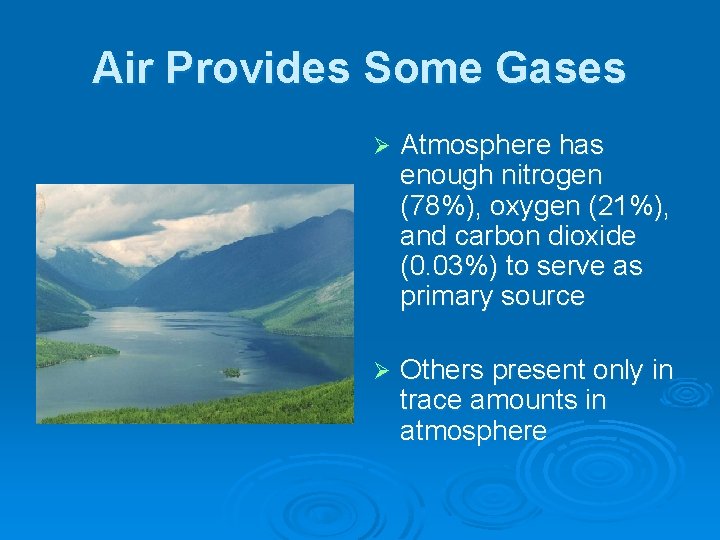 Air Provides Some Gases

➢ Atmosphere has enough nitrogen (78%), oxygen (21%), and carbon dioxide (0.03%) to serve as primary source

➢ Others present only in trace amounts in atmosphere